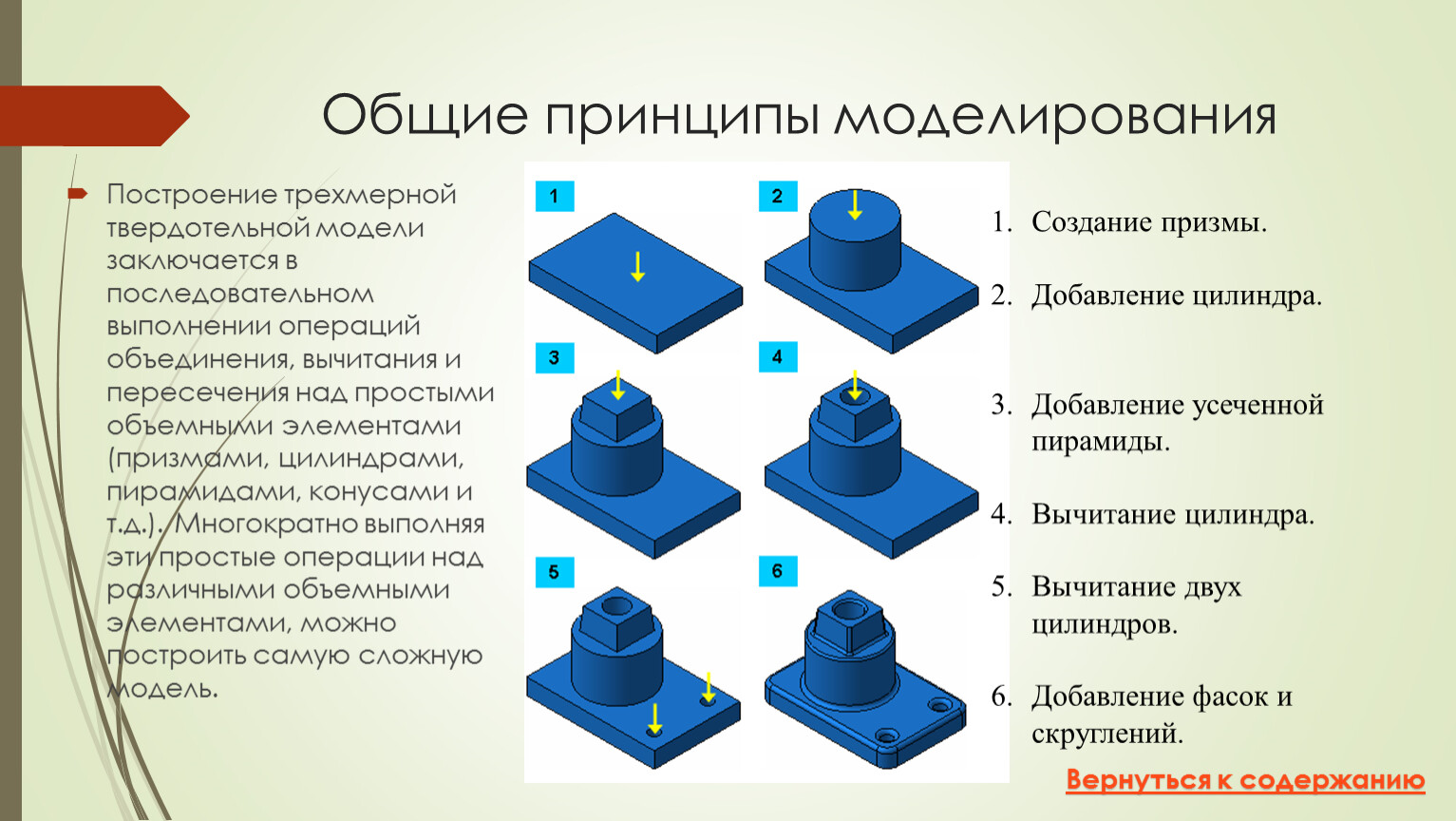 Общие принципы моделирования

Построение трехмерной твердотельной модели заключается в последовательном выполнении операций объединения, вычитания и пересечения над простыми объемными элементами (призмами, цилиндрами, пирамидами, конусами и т.д.). Многократно выполняя эти простые операции над различными объемными элементами, можно построить самую сложную модель.

1

2

3

4

5

6

1. Создание призмы.

2. Добавление цилиндра.

3. Добавление усеченной пирамиды.

4. Вычитание цилиндра.

5. Вычитание двух цилиндров.

6. Добавление фасок и скруглений.

Вернуться к содержанию